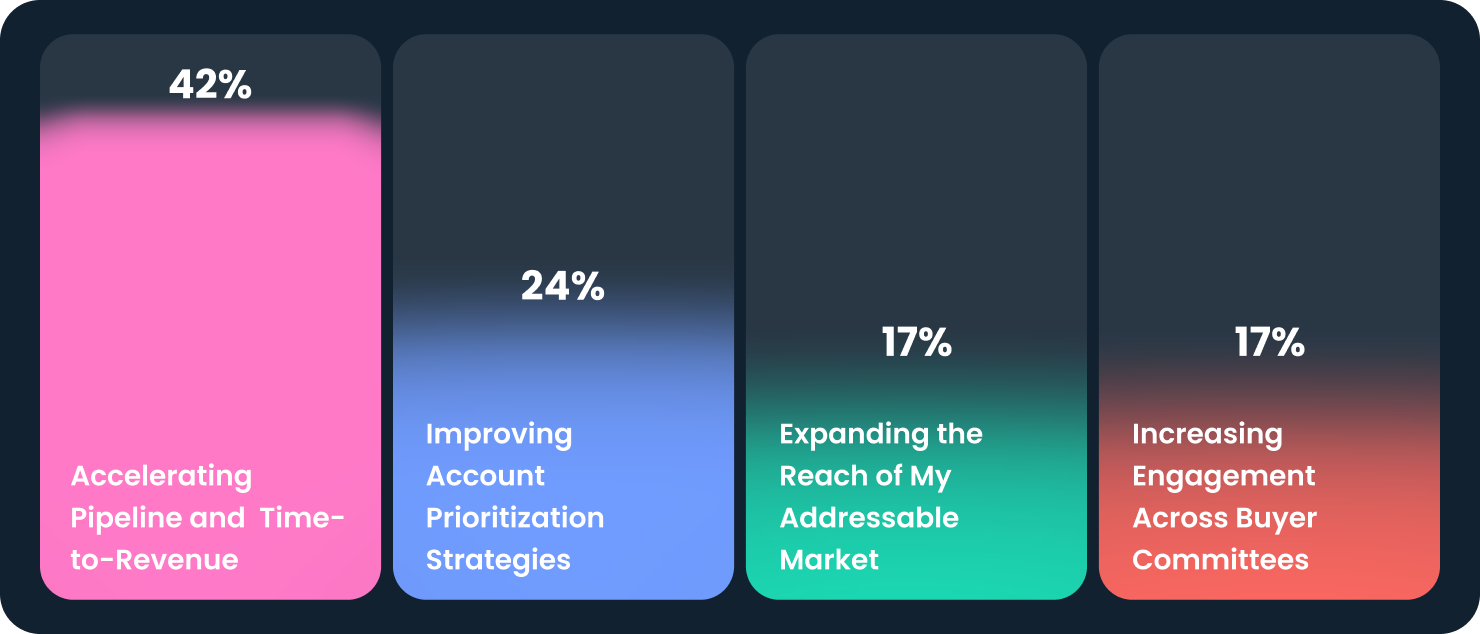 42%

Accelerating Pipeline and Time-to-Revenue

24%

Improving Account Prioritization Strategies

17%

Expanding the Reach of My Addressable Market

17%

Increasing Engagement Across Buyer Committees